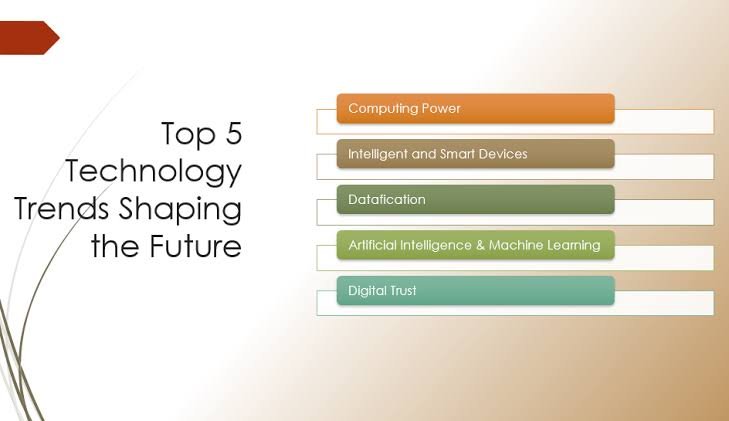 Top 5 Technology Trends Shaping the Future

Computing Power

Intelligent and Smart Devices

Datafication

Artificial Intelligence & Machine Learning

Digital Trust